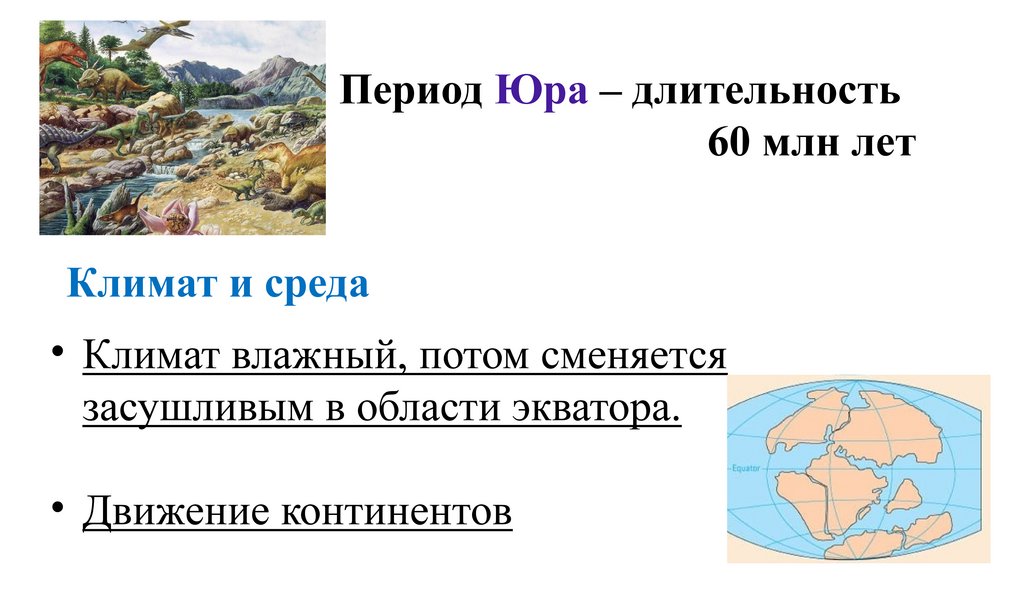 Период Юра – длительность 60 млн лет

Климат и среда

• Климат влажный, потом сменяется засушливым в области экватора.

• Движение континентов

Equator